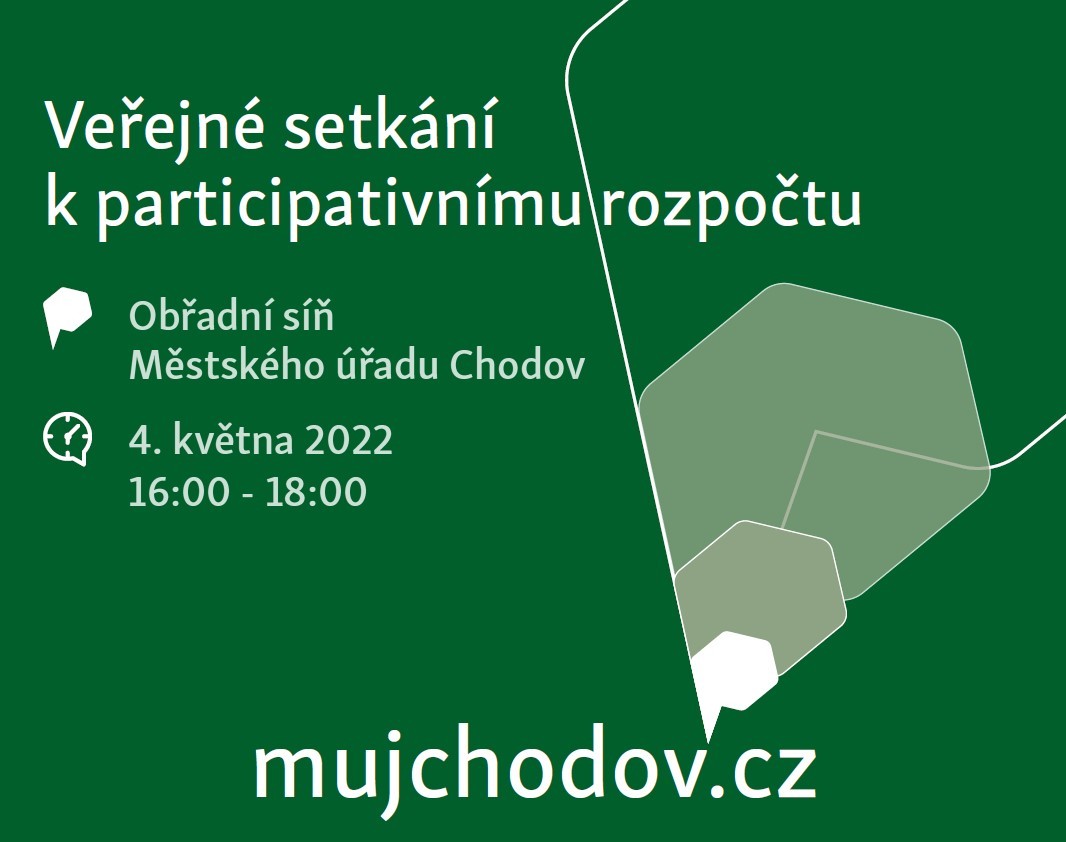 Veřejné setkání k participativnímu rozpočtu

Obřadní síň Městského úřadu Chodov

4. května 2022
16:00 - 18:00

mujchodov.cz